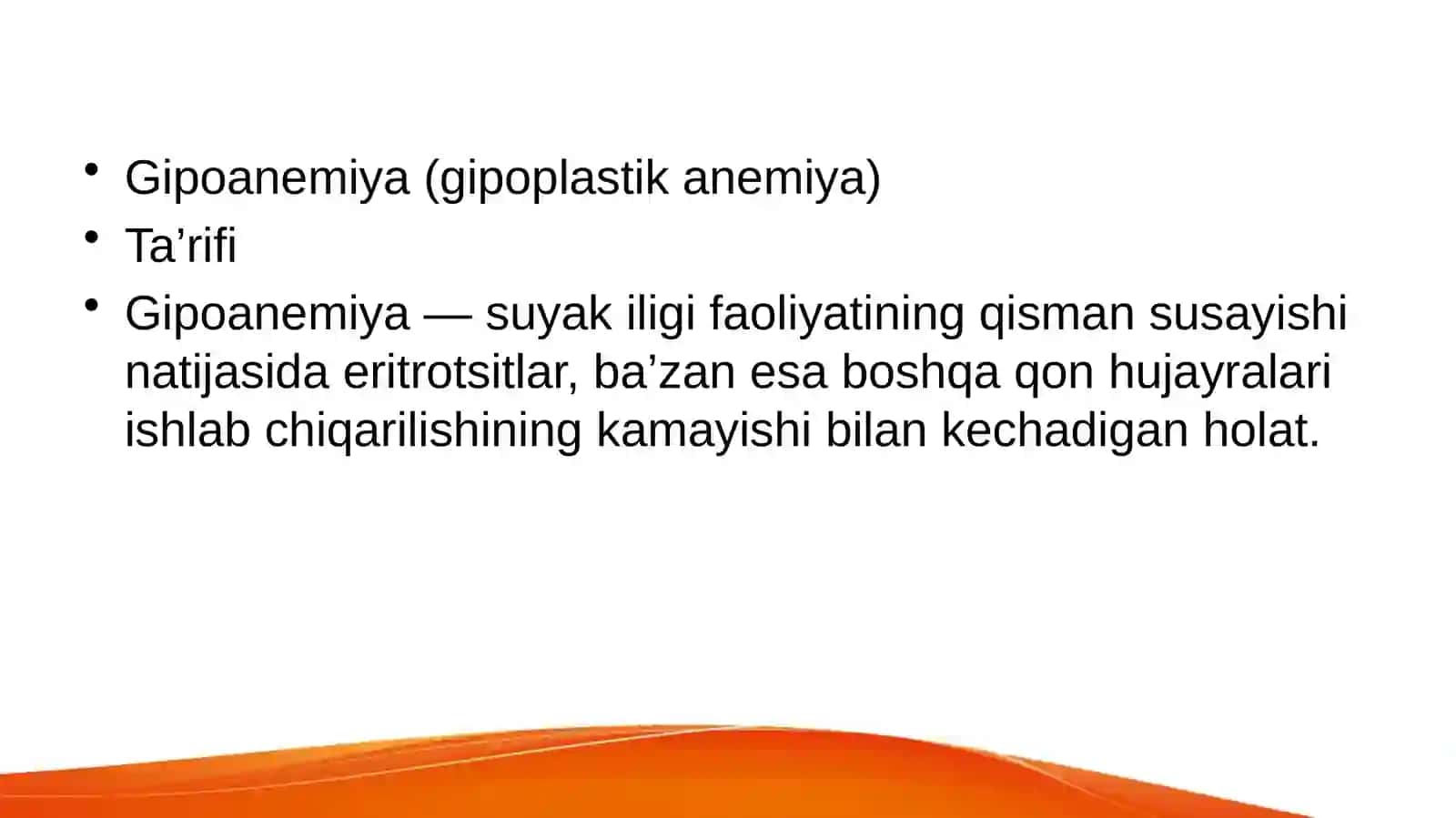 • Gipoanemiya (gipoplastik anemiya)
• Ta’rifi
• Gipoanemiya — suyak iligi faoliyatining qisman susayishi natijasida eritrotsitlar, ba’zan esa boshqa qon hujayralari ishlab chiqarilishining kamayishi bilan kechadigan holat.